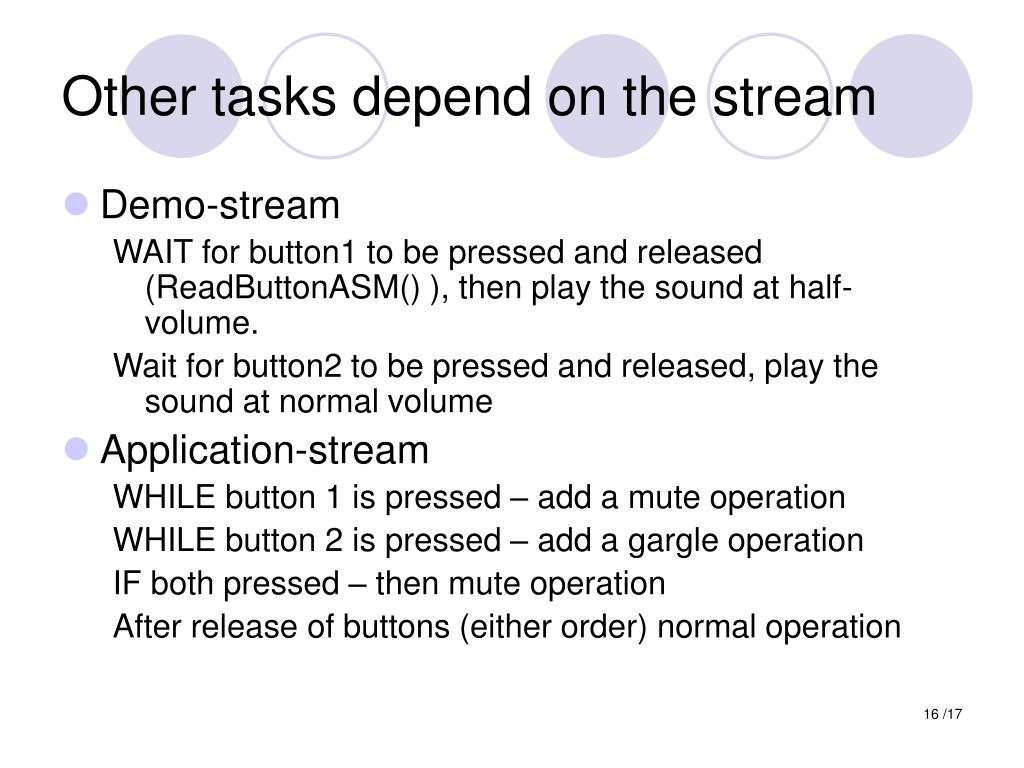 Other tasks depend on the stream

Demo-stream

WAIT for button1 to be pressed and released (ReadButtonASM() ), then play the sound at half-volume.

Wait for button2 to be pressed and released, play the sound at normal volume

Application-stream

WHILE button 1 is pressed – add a mute operation

WHILE button 2 is pressed – add a gargle operation

IF both pressed – then mute operation

After release of buttons (either order) normal operation

16 /17